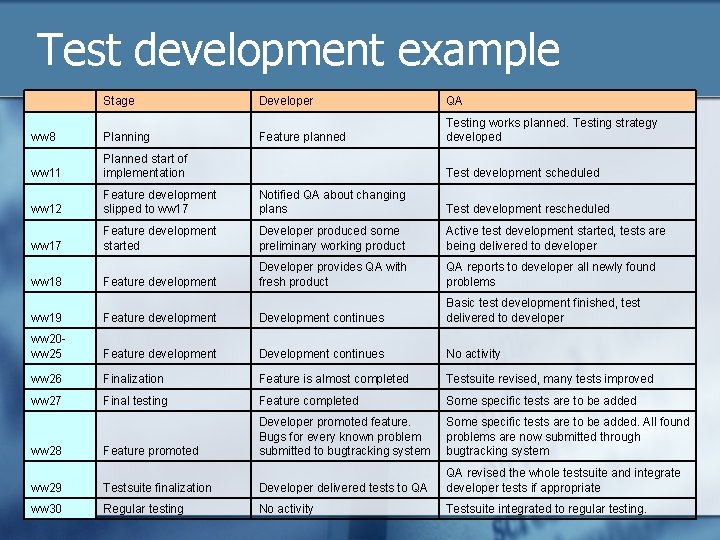 Test development example

| | Stage | Developer | QA |
|---|---|---|---|
| ww8 | Planning | Feature planned | Testing works planned. Testing strategy developed |
| ww11 | Planned start of implementation | | Test development scheduled |
| ww12 | Feature development slipped to ww17 | Notified QA about changing plans | Test development rescheduled |
| ww17 | Feature development started | Developer produced some preliminary working product | Active test development started, tests are being delivered to developer |
| ww18 | Feature development | Developer provides QA with fresh product | QA reports to developer all newly found problems |
| ww19 | Feature development | Development continues | Basic test development finished, test delivered to developer |
| ww20-ww25 | Feature development | Development continues | No activity |
| ww26 | Finalization | Feature is almost completed | Testsuite revised, many tests improved |
| ww27 | Final testing | Feature completed | Some specific tests are to be added |
| ww28 | Feature promoted | Developer promoted feature. Bugs for every known problem submitted to bugtracking system | Some specific tests are to be added. All found problems are now submitted through bugtracking system |
| ww29 | Testsuite finalization | Developer delivered tests to QA | QA revised the whole testsuite and integrate developer tests if appropriate |
| ww30 | Regular testing | No activity | Testsuite integrated to regular testing. |